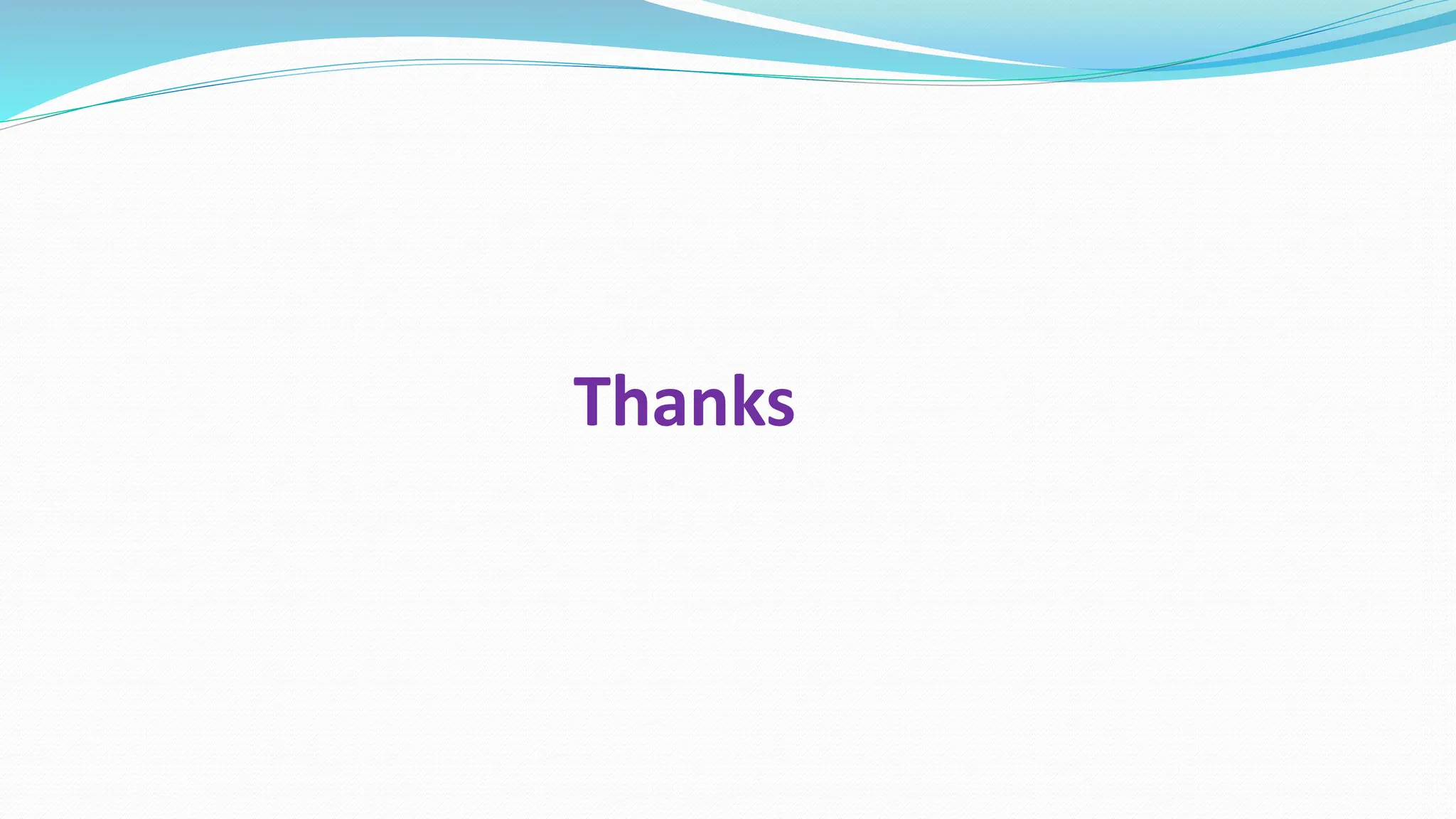 Thanks